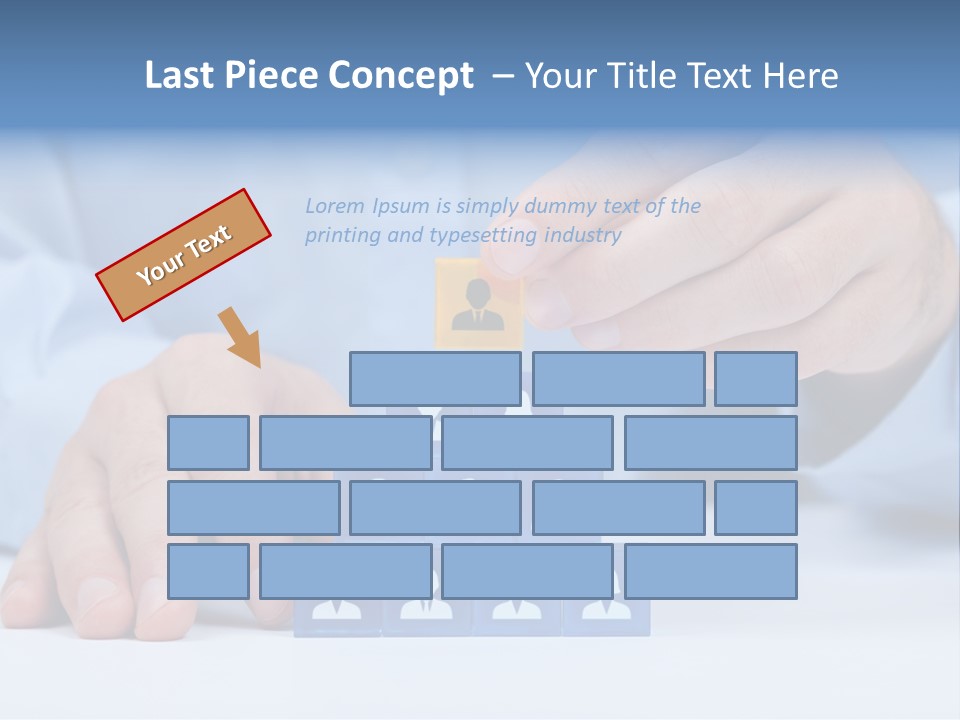 Last Piece Concept – Your Title Text Here

Your Text

Lorem Ipsum is simply dummy text of the printing and typesetting industry